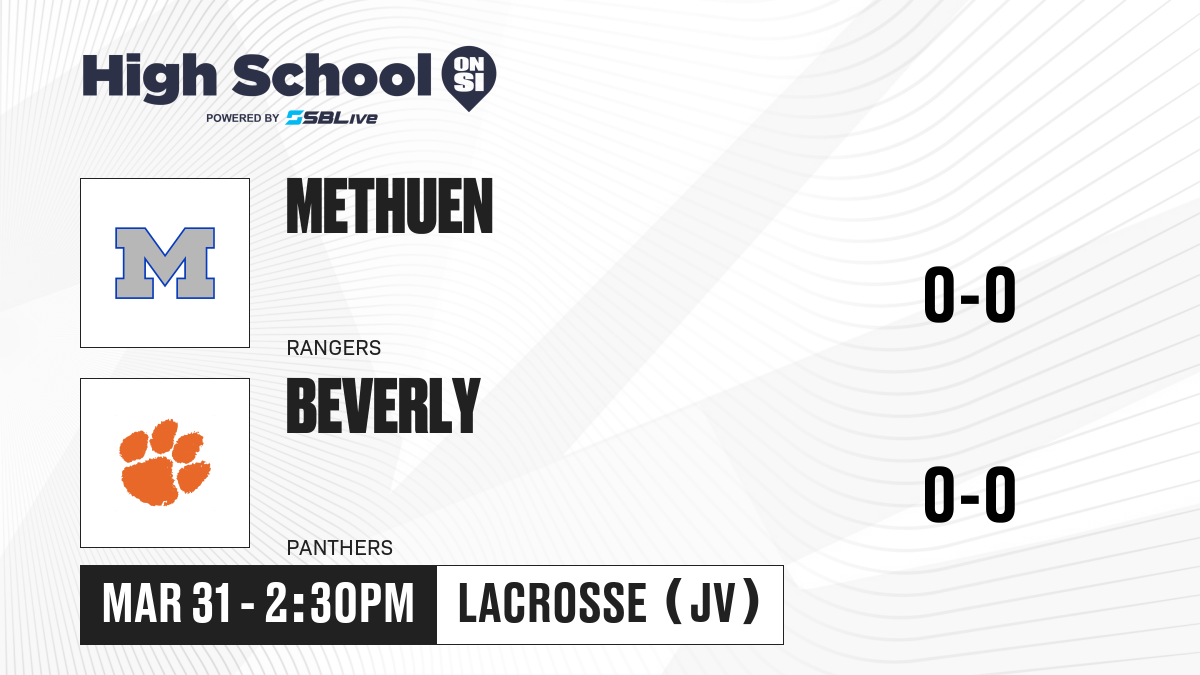 High School ON SI
POWERED BY SBLive

M

METHUEN

RANGERS

0-0

BEVERLY

PANTHERS

0-0

MAR 31 - 2:30PM

LACROSSE (JV)